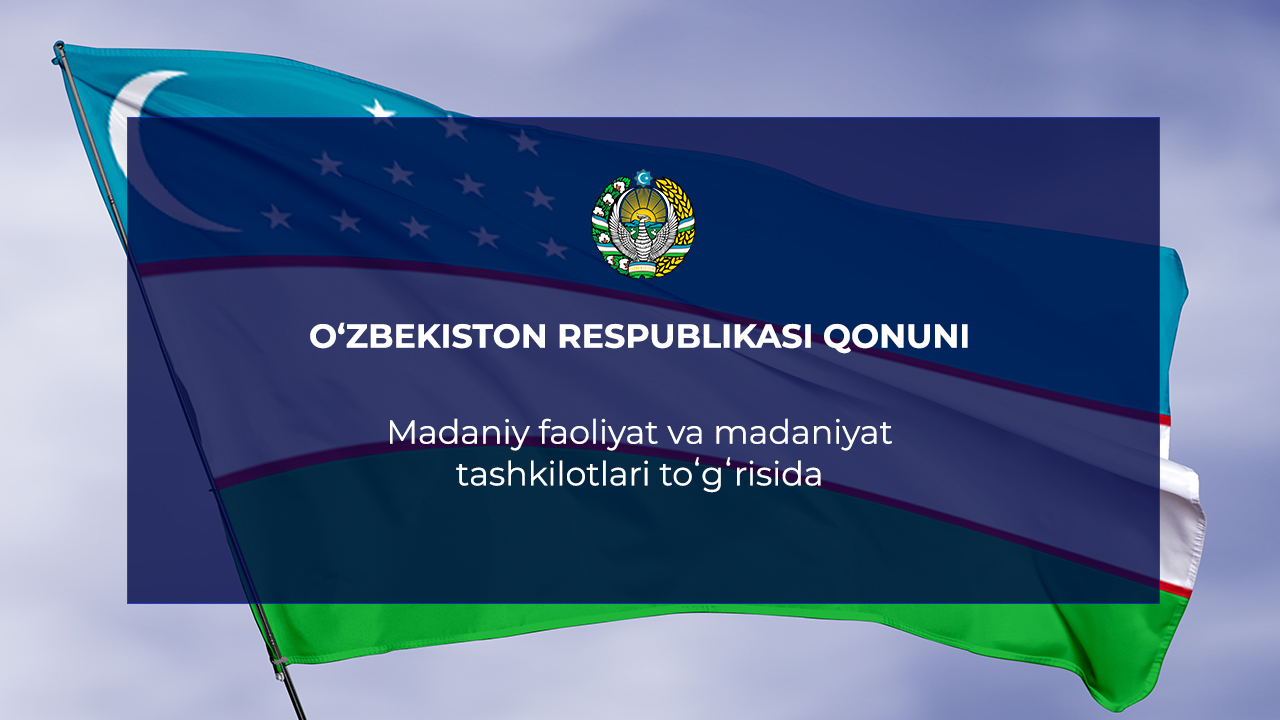 O‘ZBEKISTON RESPUBLIKASI QONUNI

Madaniy faoliyat va madaniyat tashkilotlari to‘g‘risida